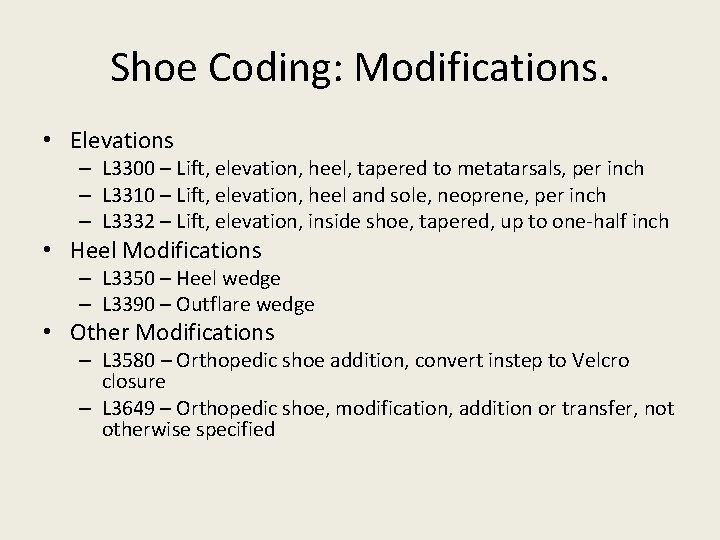 Shoe Coding: Modifications.

• Elevations
– L3300 – Lift, elevation, heel, tapered to metatarsals, per inch
– L3310 – Lift, elevation, heel and sole, neoprene, per inch
– L3332 – Lift, elevation, inside shoe, tapered, up to one-half inch
• Heel Modifications
– L3350 – Heel wedge
– L3390 – Outflare wedge
• Other Modifications
– L3580 – Orthopedic shoe addition, convert instep to Velcro closure
– L3649 – Orthopedic shoe, modification, addition or transfer, not otherwise specified